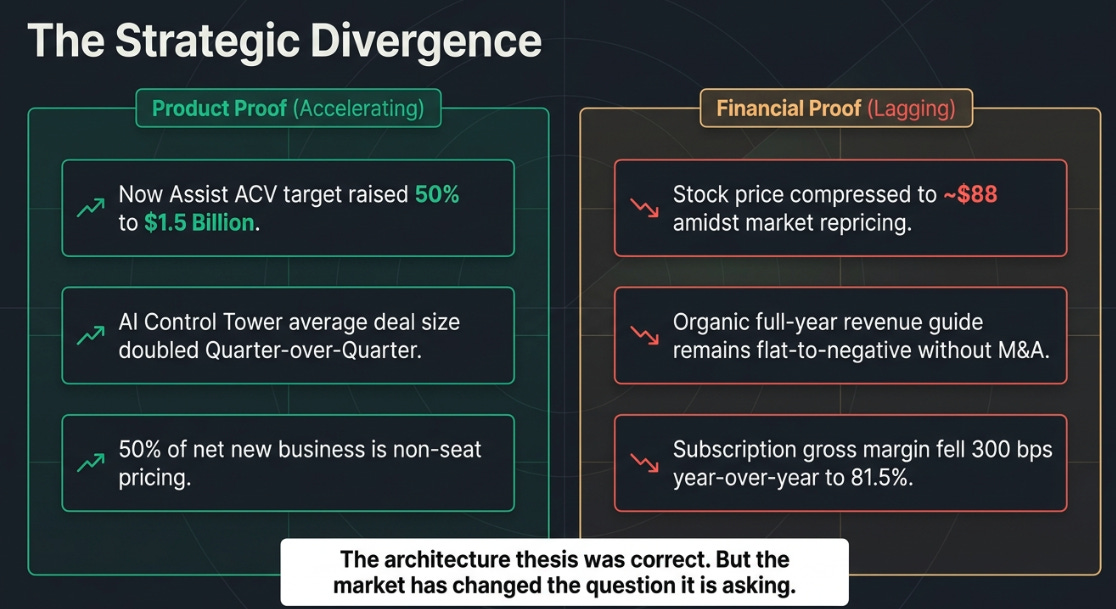 The Strategic Divergence

Product Proof (Accelerating)

Now Assist ACV target raised 50% to $1.5 Billion.

AI Control Tower average deal size doubled Quarter-over-Quarter.

50% of net new business is non-seat pricing.

Financial Proof (Lagging)

Stock price compressed to ~$88 amidst market repricing.

Organic full-year revenue guide remains flat-to-negative without M&A.

Subscription gross margin fell 300 bps year-over-year to 81.5%.

The architecture thesis was correct. But the market has changed the question it is asking.